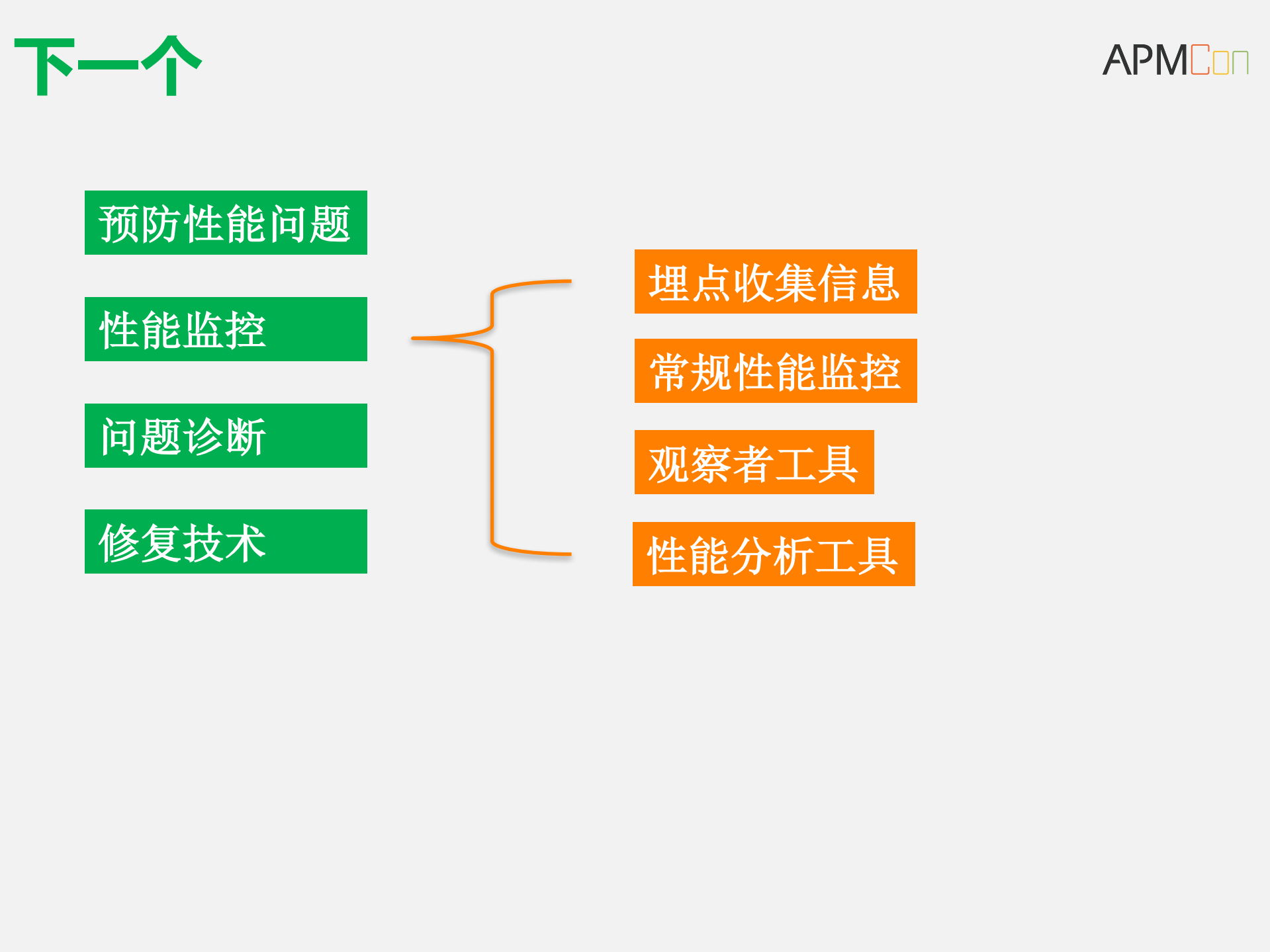 下一个

APMCon

预防性能问题

性能监控

问题诊断

修复技术

埋点收集信息

常规性能监控

观察者工具

性能分析工具